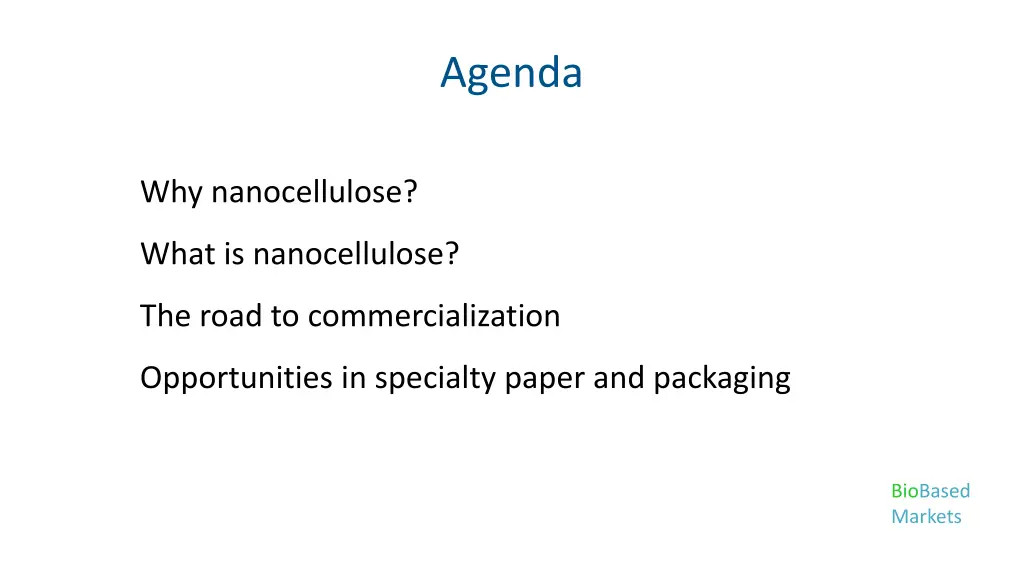 Agenda

Why nanocellulose?

What is nanocellulose?

The road to commercialization

Opportunities in specialty paper and packaging

BioBased
Markets